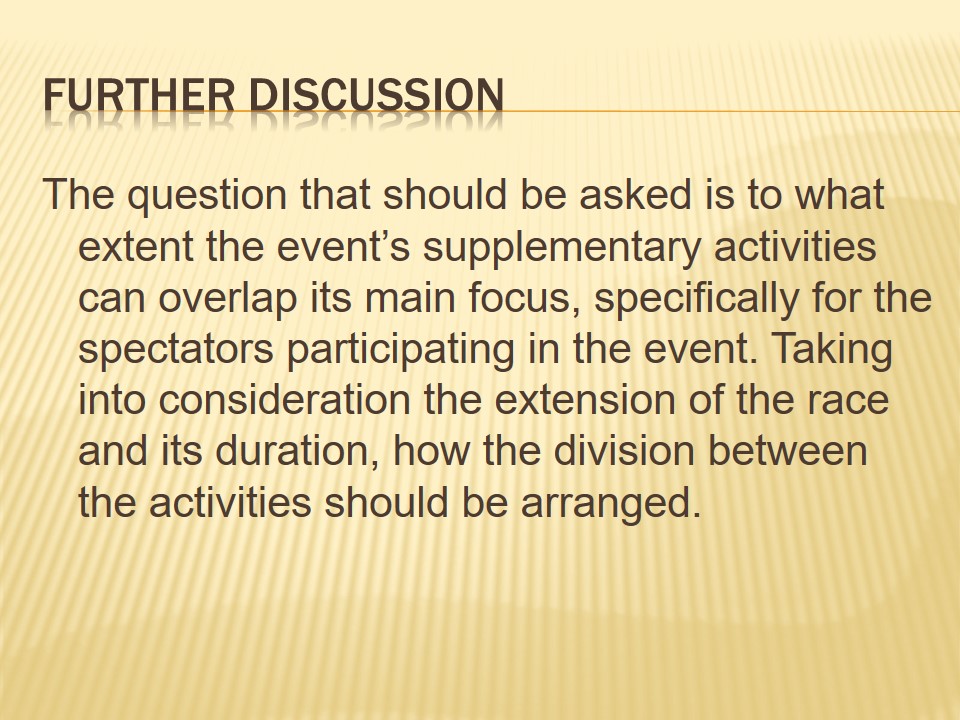 FURTHER DISCUSSION

The question that should be asked is to what extent the event’s supplementary activities can overlap its main focus, specifically for the spectators participating in the event. Taking into consideration the extension of the race and its duration, how the division between the activities should be arranged.